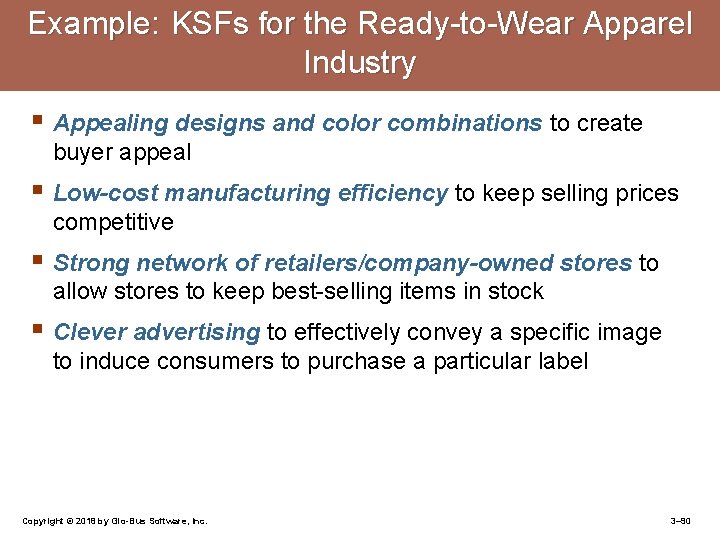 Example: KSFs for the Ready-to-Wear Apparel Industry

▪ Appealing designs and color combinations to create buyer appeal

▪ Low-cost manufacturing efficiency to keep selling prices competitive

▪ Strong network of retailers/company-owned stores to allow stores to keep best-selling items in stock

▪ Clever advertising to effectively convey a specific image to induce consumers to purchase a particular label

Copyright © 2018 by Glo-Bus Software, Inc.

3–90